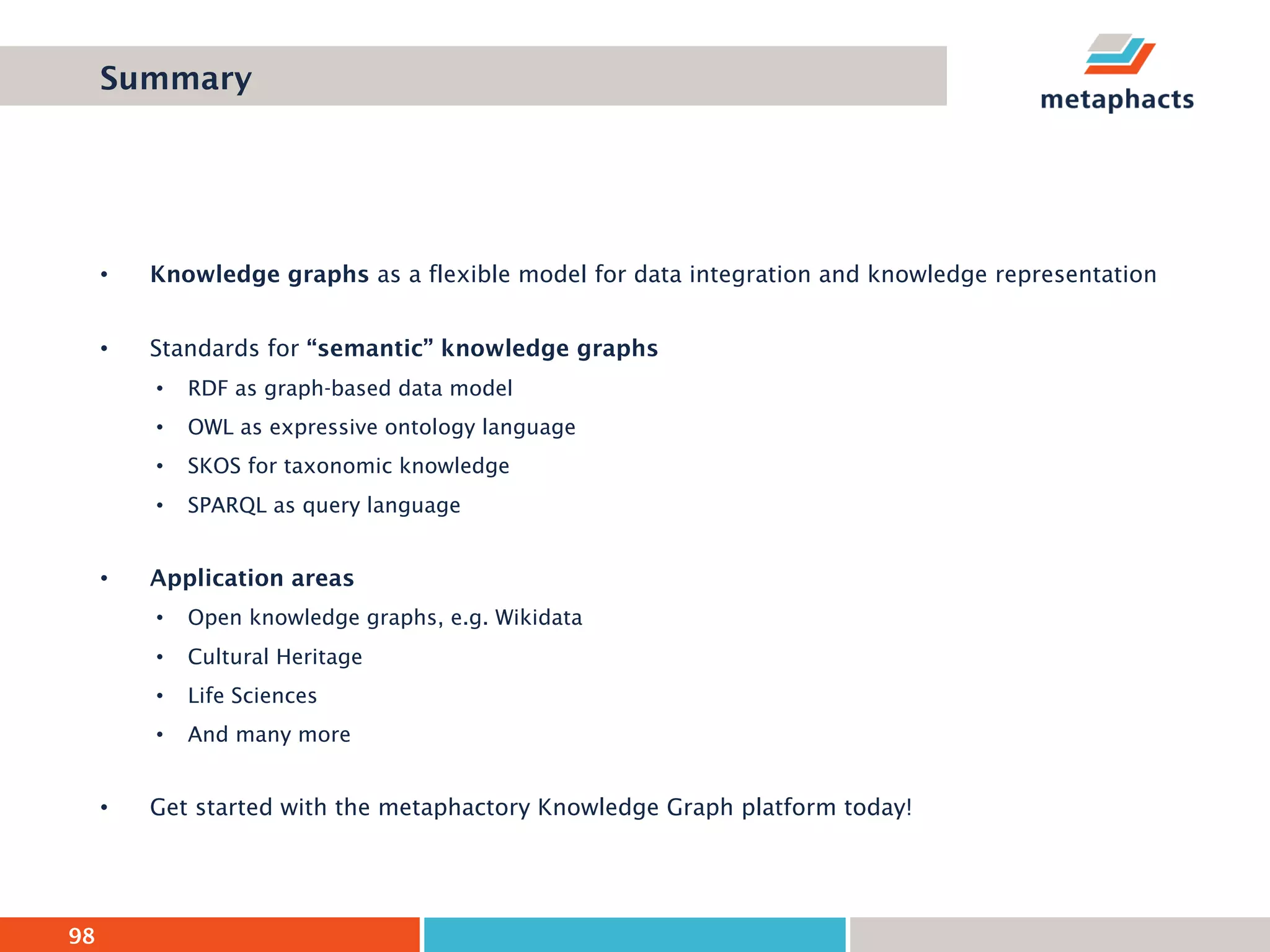 Summary

metaphacts

• Knowledge graphs as a flexible model for data integration and knowledge representation

• Standards for “semantic” knowledge graphs
  • RDF as graph-based data model
  • OWL as expressive ontology language
  • SKOS for taxonomic knowledge
  • SPARQL as query language

• Application areas
  • Open knowledge graphs, e.g. Wikidata
  • Cultural Heritage
  • Life Sciences
  • And many more

• Get started with the metaphactory Knowledge Graph platform today!

98